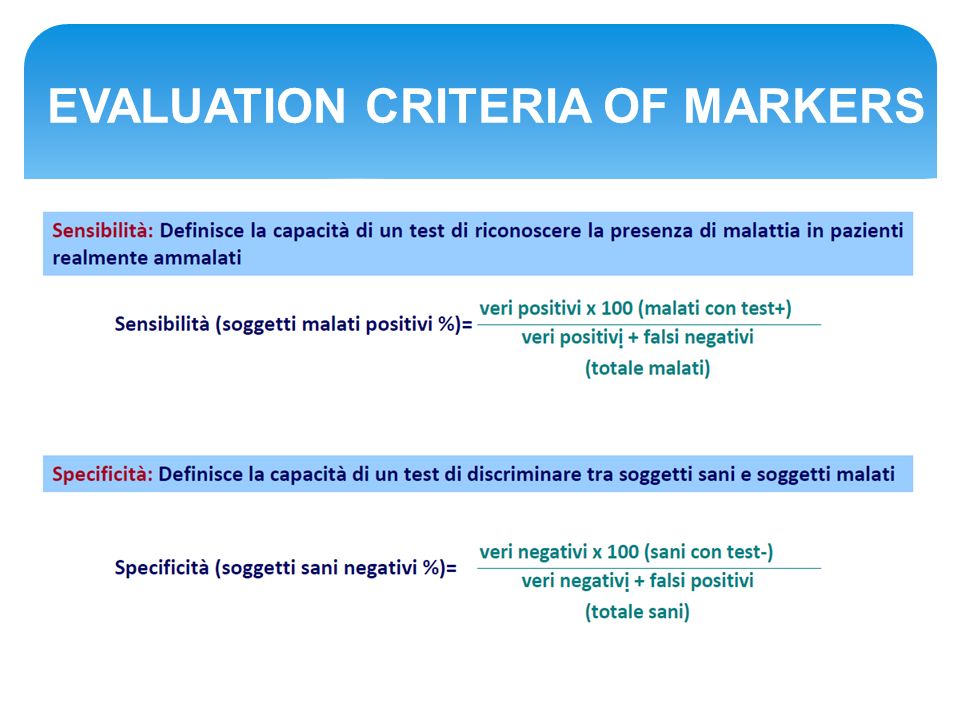 EVALUATION CRITERIA OF MARKERS

Sensibilità: Definisce la capacità di un test di riconoscere la presenza di malattia in pazienti realmente ammalati

Sensibilità (soggetti malati positivi %)= $\frac{\text{veri positivi x 100 (malati con test+)}}{\text{veri positivi + falsi negativi}}$
(totale malati)

Specificità: Definisce la capacità di un test di discriminare tra soggetti sani e soggetti malati

Specificità (soggetti sani negativi %)= $\frac{\text{veri negativi x 100 (sani con test-)}}{\text{veri negativi + falsi positivi}}$
(totale sani)